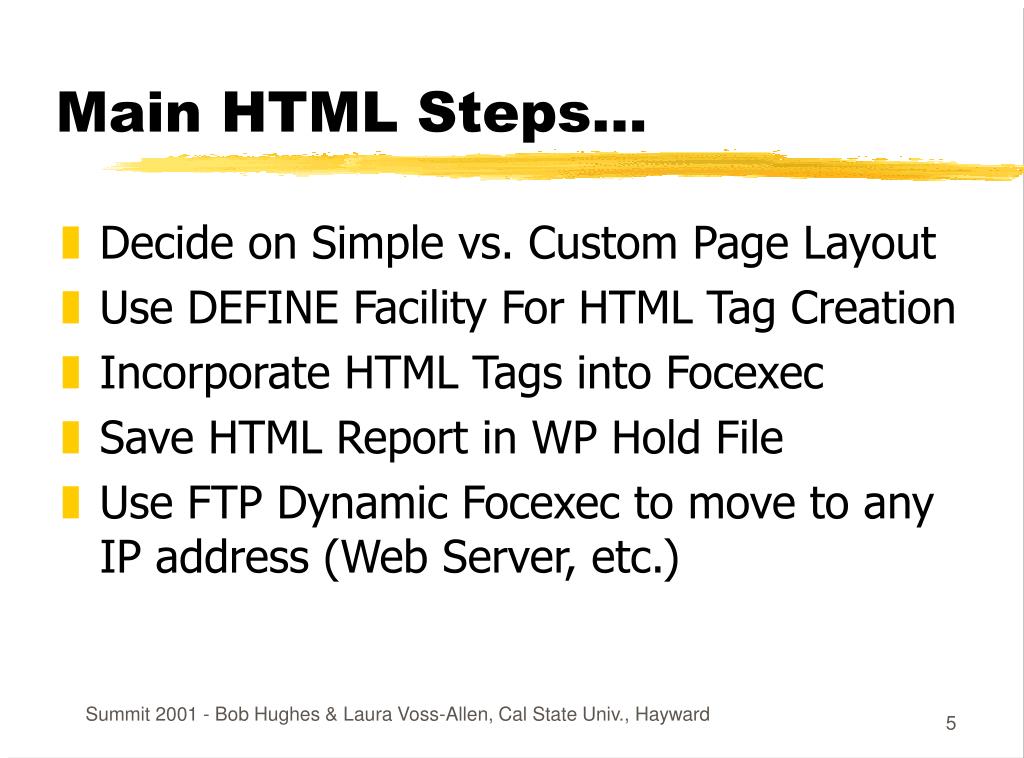 Main HTML Steps...

Decide on Simple vs. Custom Page Layout
Use DEFINE Facility For HTML Tag Creation
Incorporate HTML Tags into Focexec
Save HTML Report in WP Hold File
Use FTP Dynamic Focexec to move to any IP address (Web Server, etc.)

Summit 2001 - Bob Hughes & Laura Voss-Allen, Cal State Univ., Hayward

5